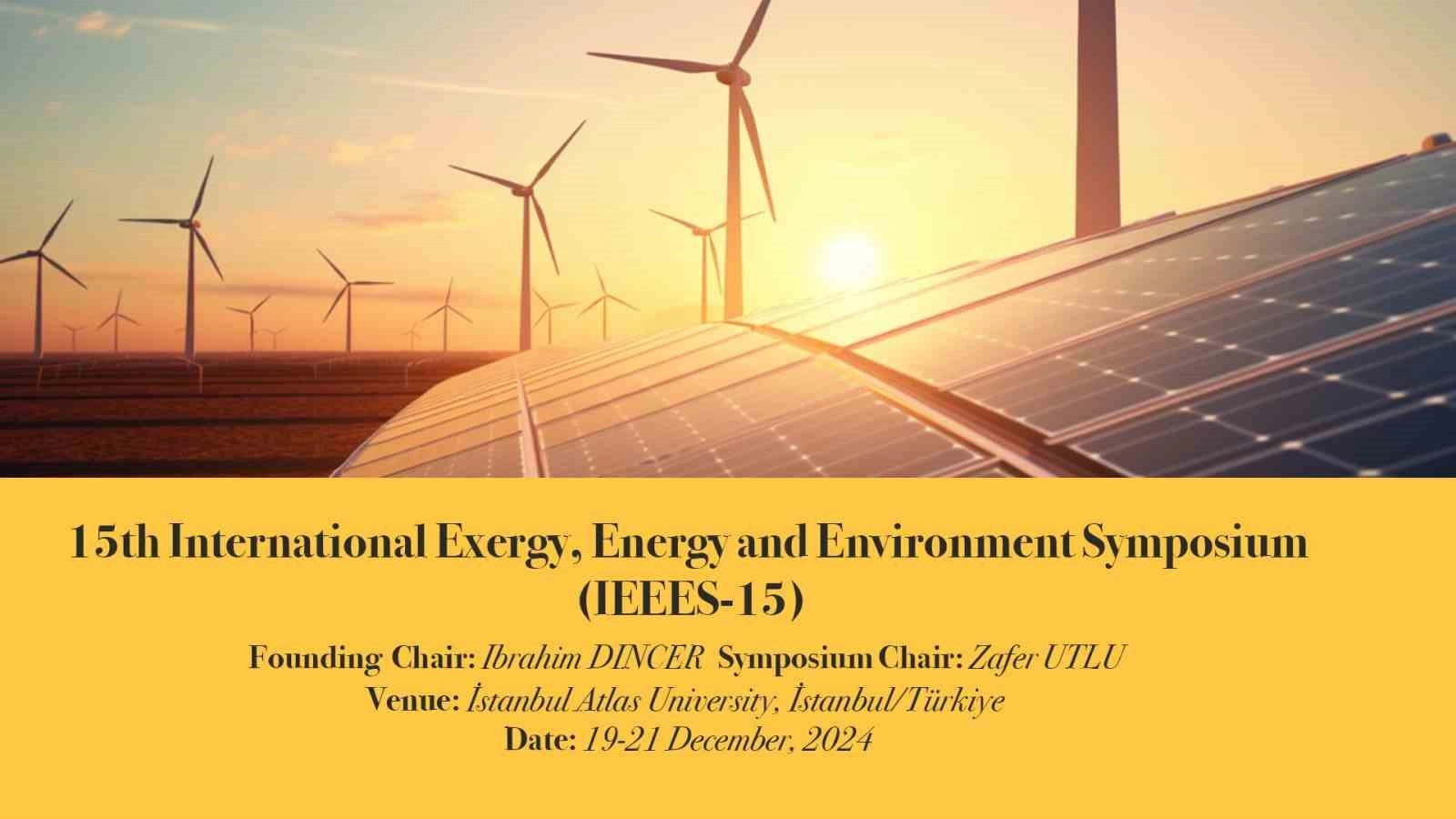 15th International Exergy, Energy and Environment Symposium (IEEES-15)

Founding Chair: Ibrahim DINCER  Symposium Chair: Zafer UTLU
Venue: İstanbul Atlas University, İstanbul/Türkiye
Date: 19-21 December, 2024